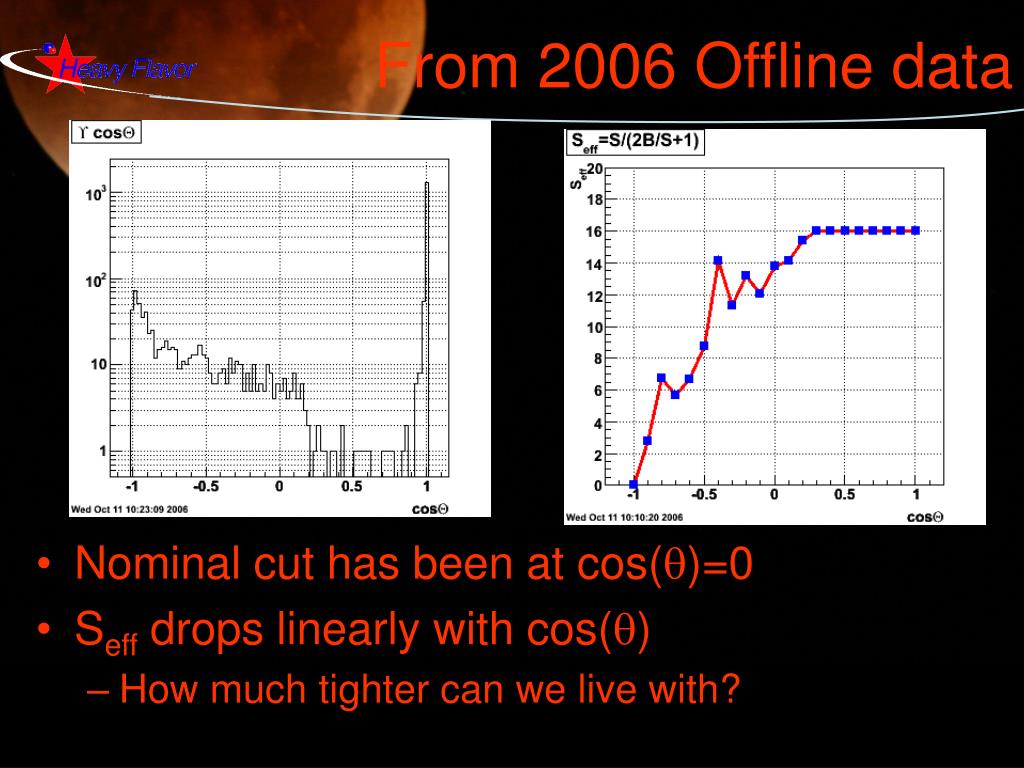 Heavy Flavor

From 2006 Offline data

$\Upsilon$ cos$\Theta$

$10^3$
$10^2$
10
1
-1 -0.5 0 0.5 1
Wed Oct 11 10:23:09 2006
cos$\Theta$

$S_{eff}$=S/(2B/S+1)

$S_{eff}$
20
18
16
14
12
10
8
6
4
2
0
-1 -0.5 0 0.5 1
Wed Oct 11 10:10:20 2006
cos$\Theta$

• Nominal cut has been at cos($\theta$)=0
• $S_{eff}$ drops linearly with cos($\theta$)
– How much tighter can we live with?